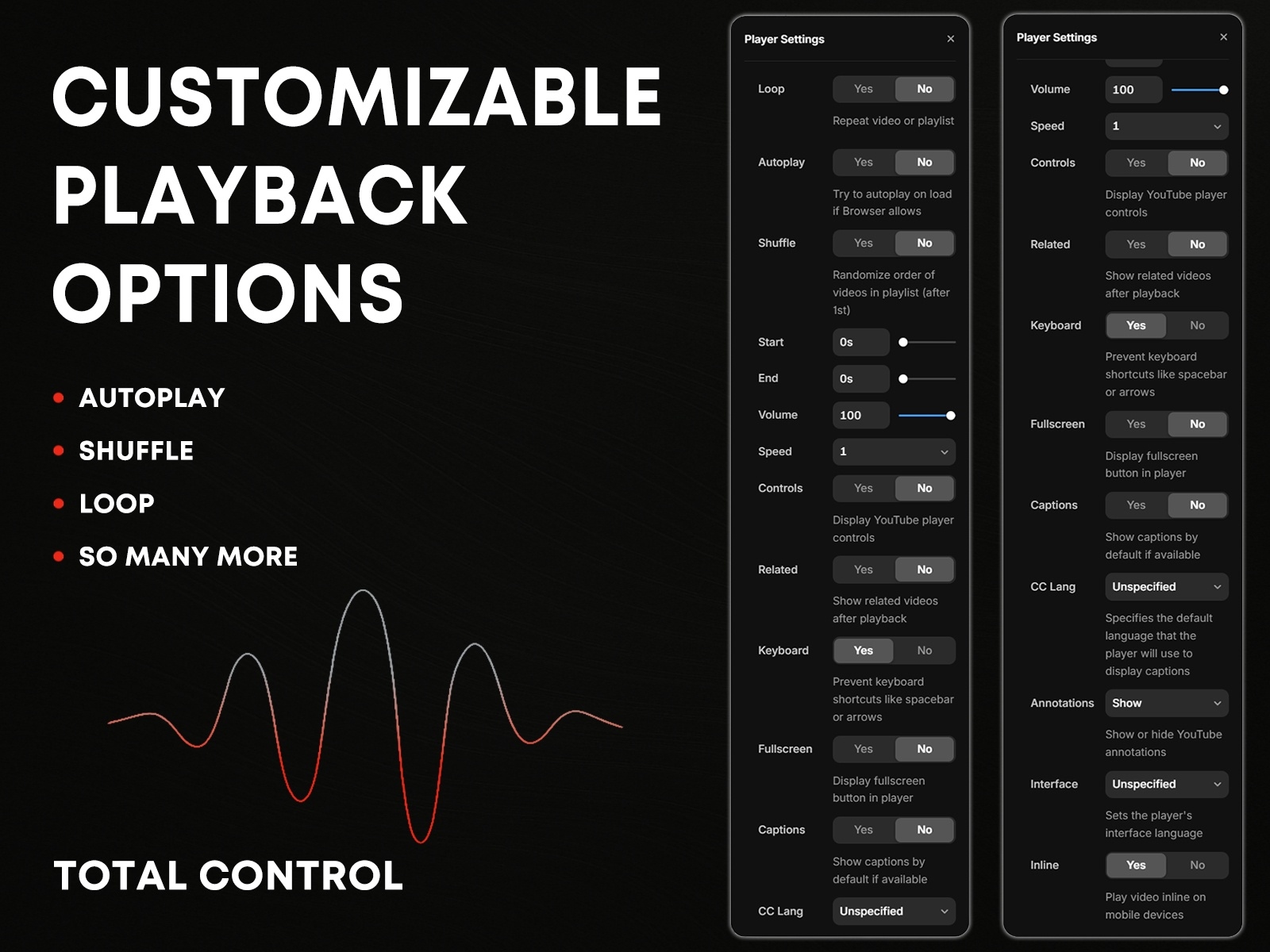 CUSTOMIZABLE PLAYBACK OPTIONS

• AUTOPLAY
• SHUFFLE
• LOOP
• SO MANY MORE

TOTAL CONTROL

Player Settings ×

Loop Yes No
Repeat video or playlist

Autoplay Yes No
Try to autoplay on load if Browser allows

Shuffle Yes No
Randomize order of videos in playlist (after 1st)

Start 0s

End 0s

Volume 100

Speed 1

Controls Yes No
Display YouTube player controls

Related Yes No
Show related videos after playback

Keyboard Yes No
Prevent keyboard shortcuts like spacebar or arrows

Fullscreen Yes No
Display fullscreen button in player

Captions Yes No
Show captions by default if available

CC Lang Unspecified

Player Settings ×

Volume 100

Speed 1

Controls Yes No
Display YouTube player controls

Related Yes No
Show related videos after playback

Keyboard Yes No
Prevent keyboard shortcuts like spacebar or arrows

Fullscreen Yes No
Display fullscreen button in player

Captions Yes No
Show captions by default if available

CC Lang Unspecified
Specifies the default language that the player will use to display captions

Annotations Show
Show or hide YouTube annotations

Interface Unspecified
Sets the player's interface language

Inline Yes No
Play video inline on mobile devices